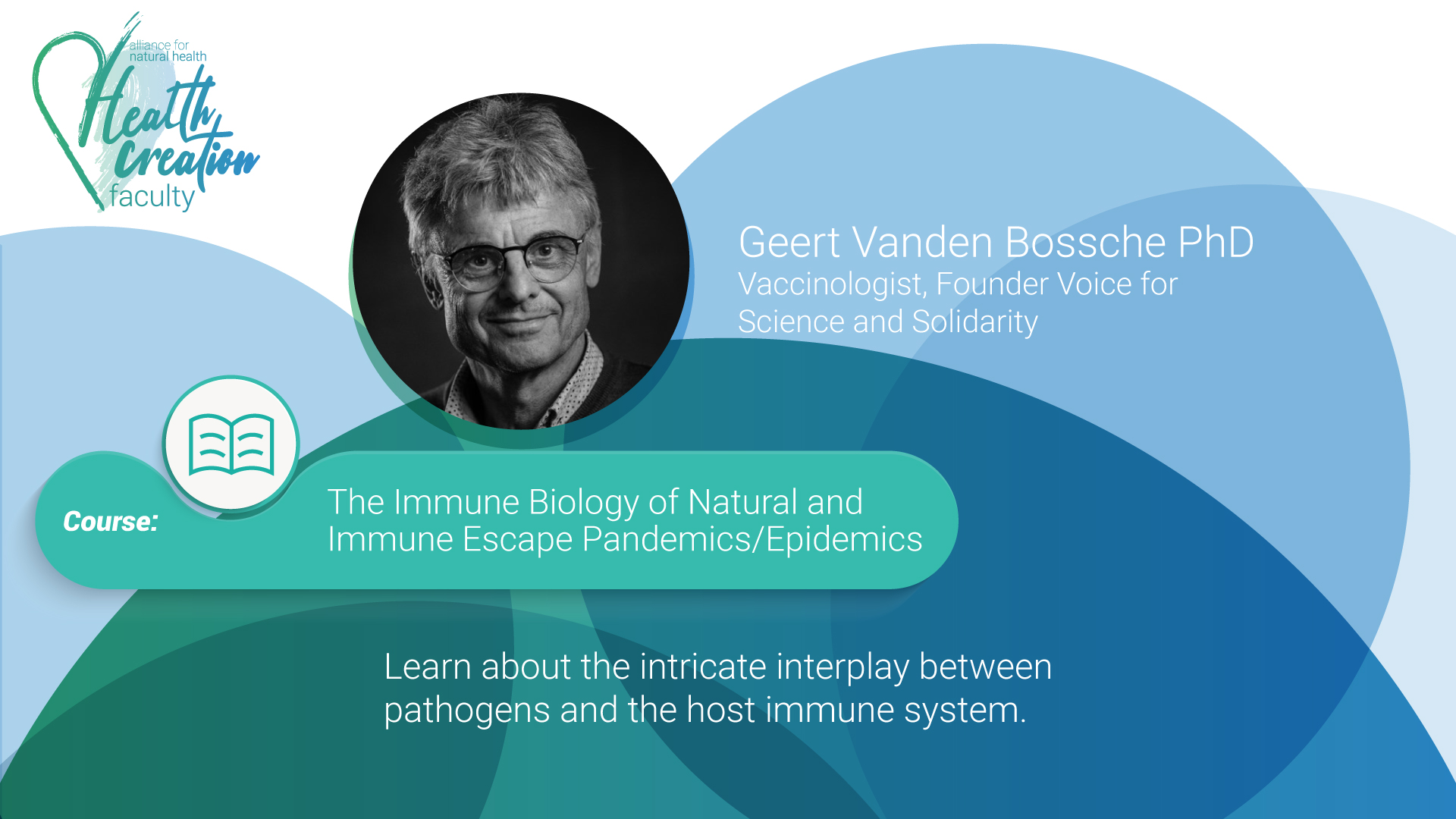 alliance for
natural health
Health Creation
faculty

Geert Vanden Bossche PhD
Vaccinologist, Founder Voice for Science and Solidarity

Course:

The Immune Biology of Natural and Immune Escape Pandemics/Epidemics

Learn about the intricate interplay between pathogens and the host immune system.